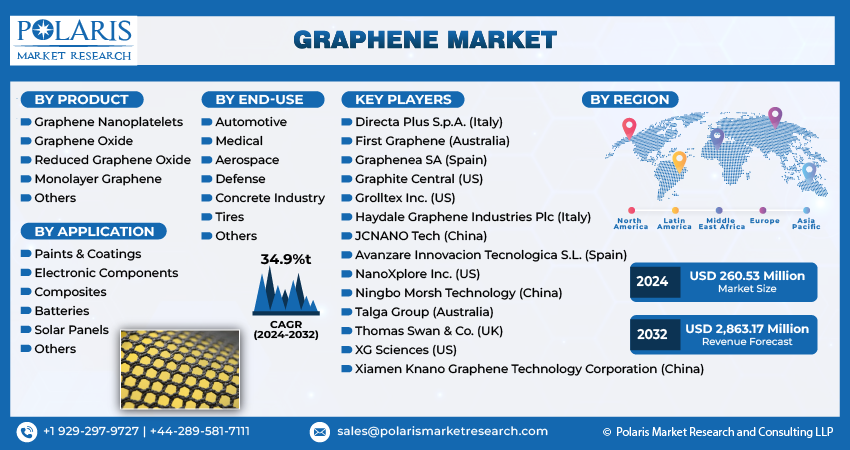 POLARIS
MARKET RESEARCH

GRAPHENE MARKET

BY PRODUCT
Graphene Nanoplatelets
Graphene Oxide
Reduced Graphene Oxide
Monolayer Graphene
Others

BY APPLICATION
Paints & Coatings
Electronic Components
Composites
Batteries
Solar Panels
Others

BY END-USE
Automotive
Medical
Aerospace
Defense
Concrete Industry
Tires
Others

34.9%t
CAGR
(2024-2032)

KEY PLAYERS
Directa Plus S.p.A. (Italy)
First Graphene (Australia)
Graphenea SA (Spain)
Graphite Central (US)
Grolltex Inc. (US)
Haydale Graphene Industries Plc (Italy)
JCNANO Tech (China)
Avanzare Innovacion Tecnologica S.L. (Spain)
NanoXplore Inc. (US)
Ningbo Morsh Technology (China)
Talga Group (Australia)
Thomas Swan & Co. (UK)
XG Sciences (US)
Xiamen Knano Graphene Technology Corporation (China)

BY REGION
North America
Latin America
Middle East Africa
Europe
Asia Pacific

2024 USD 260.53 Million
Market Size

2032 USD 2,863.17 Million
Revenue Forecast

+1 929-297-9727 | +44-289-581-7111
sales@polarismarketresearch.com
© Polaris Market Research and Consulting LLP